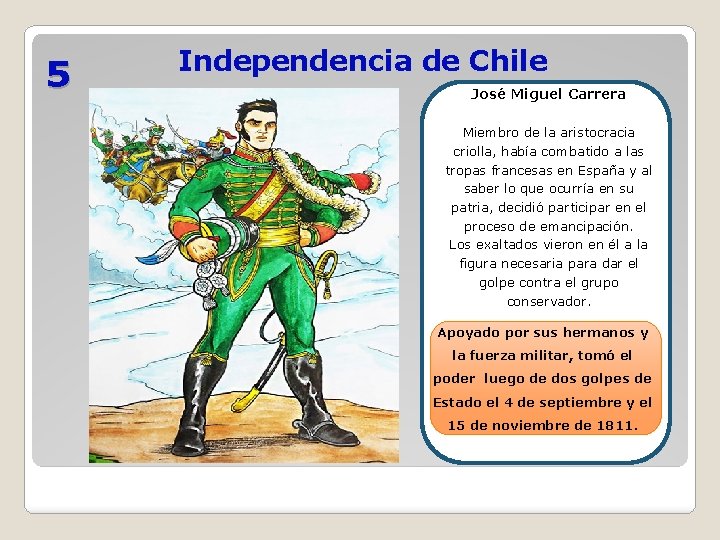 5

Independencia de Chile

José Miguel Carrera

Miembro de la aristocracia criolla, había combatido a las tropas francesas en España y al saber lo que ocurría en su patria, decidió participar en el proceso de emancipación. Los exaltados vieron en él a la figura necesaria para dar el golpe contra el grupo conservador.

Apoyado por sus hermanos y la fuerza militar, tomó el poder luego de dos golpes de Estado el 4 de septiembre y el 15 de noviembre de 1811.